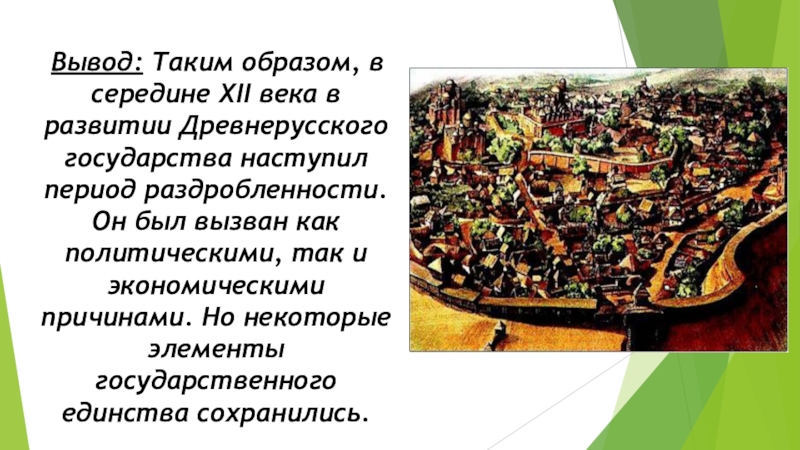 Вывод: Таким образом, в середине XII века в развитии Древнерусского государства наступил период раздробленности. Он был вызван как политическими, так и экономическими причинами. Но некоторые элементы государственного единства сохранились.